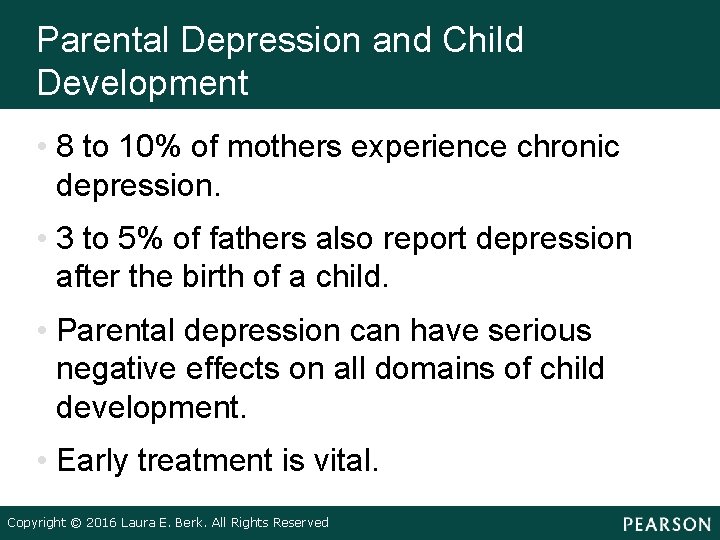 Parental Depression and Child Development

• 8 to 10% of mothers experience chronic depression.

• 3 to 5% of fathers also report depression after the birth of a child.

• Parental depression can have serious negative effects on all domains of child development.

• Early treatment is vital.

Copyright © 2016 Laura E. Berk. All Rights Reserved

PEARSON